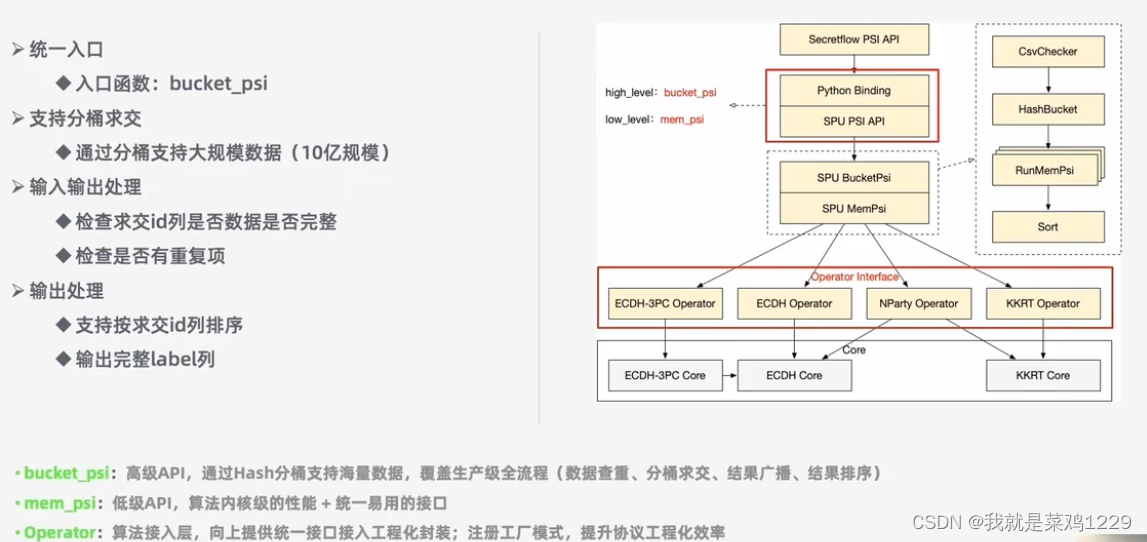 ➢ 统一入口

◆ 入口函数：bucket_psi

➢ 支持分桶求交

◆ 通过分桶支持大规模数据（10亿规模）

➢ 输入输出处理

◆ 检查求交id列是否数据是否完整

◆ 检查是否有重复项

➢ 输出处理

◆ 支持按求交id列排序

◆ 输出完整label列

Secretflow PSI API

high_level：bucket_psi

low_level：mem_psi

Python Binding

SPU PSI API

SPU BucketPsi

SPU MemPsi

CsvChecker

HashBucket

RunMemPsi

Sort

Operator Interface

ECDH-3PC Operator

ECDH Operator

NParty Operator

KKRT Operator

Core

ECDH-3PC Core

ECDH Core

KKRT Core

• bucket_psi：高级API，通过Hash分桶支持海量数据，覆盖生产级全流程（数据查重、分桶求交、结果广播、结果排序）

• mem_psi：低级API，算法内核级的性能 + 统一易用的接口

• Operator：算法接入层，向上提供统一接口接入工程化封装；注册工厂模式，提升协议工程化效率

CSDN @我就是菜鸡1229